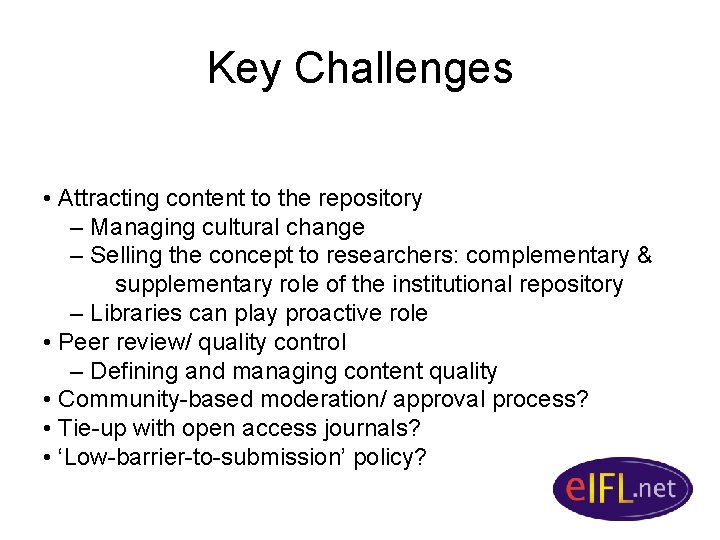 Key Challenges

• Attracting content to the repository
– Managing cultural change
– Selling the concept to researchers: complementary & supplementary role of the institutional repository
– Libraries can play proactive role
• Peer review/ quality control
– Defining and managing content quality
• Community-based moderation/ approval process?
• Tie-up with open access journals?
• ‘Low-barrier-to-submission’ policy?

eIFL.net